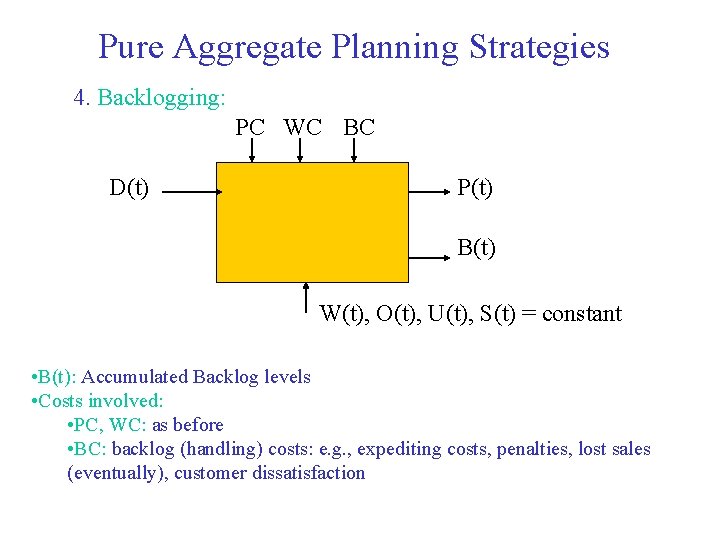 Pure Aggregate Planning Strategies

4. Backlogging:

PC WC BC

D(t)

P(t)

B(t)

W(t), O(t), U(t), S(t) = constant

•B(t): Accumulated Backlog levels
•Costs involved:
•PC, WC: as before
•BC: backlog (handling) costs: e.g., expediting costs, penalties, lost sales (eventually), customer dissatisfaction